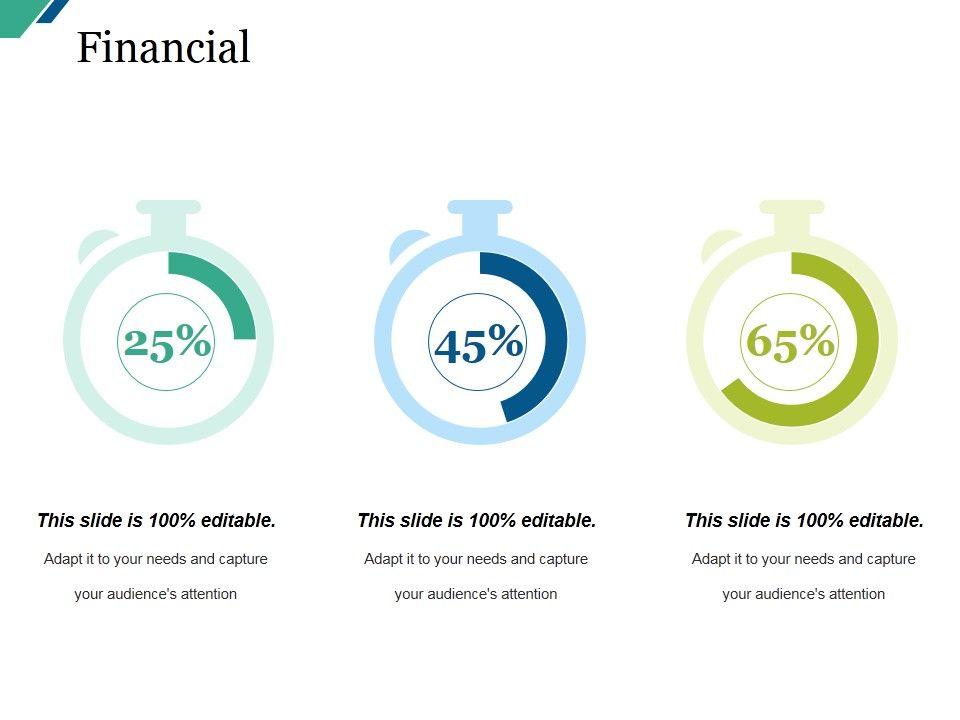 Financial

25%

45%

65%

This slide is 100% editable.

Adapt it to your needs and capture your audience's attention

This slide is 100% editable.

Adapt it to your needs and capture your audience's attention

This slide is 100% editable.

Adapt it to your needs and capture your audience's attention